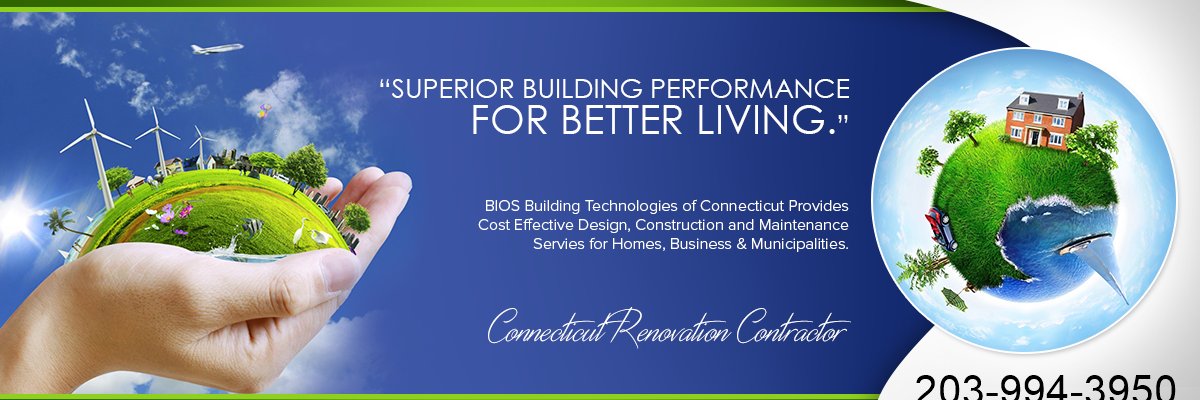 “SUPERIOR BUILDING PERFORMANCE FOR BETTER LIVING.”

BIOS Building Technologies of Connecticut Provides Cost Effective Design, Construction and Maintenance Servies for Homes, Business & Municipalities.

Connecticut Renovation Contractor

203-994-3950